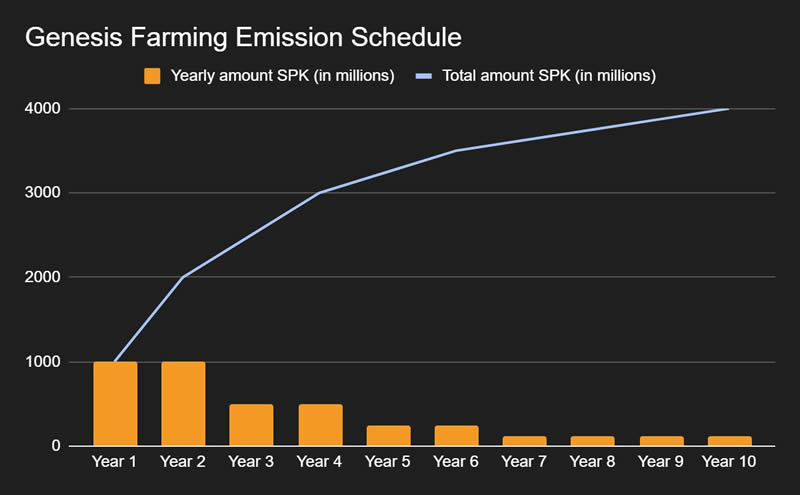 Genesis Farming Emission Schedule

Yearly amount SPK (in millions)
Total amount SPK (in millions)

4000
3000
2000
1000
0

Year 1
Year 2
Year 3
Year 4
Year 5
Year 6
Year 7
Year 8
Year 9
Year 10